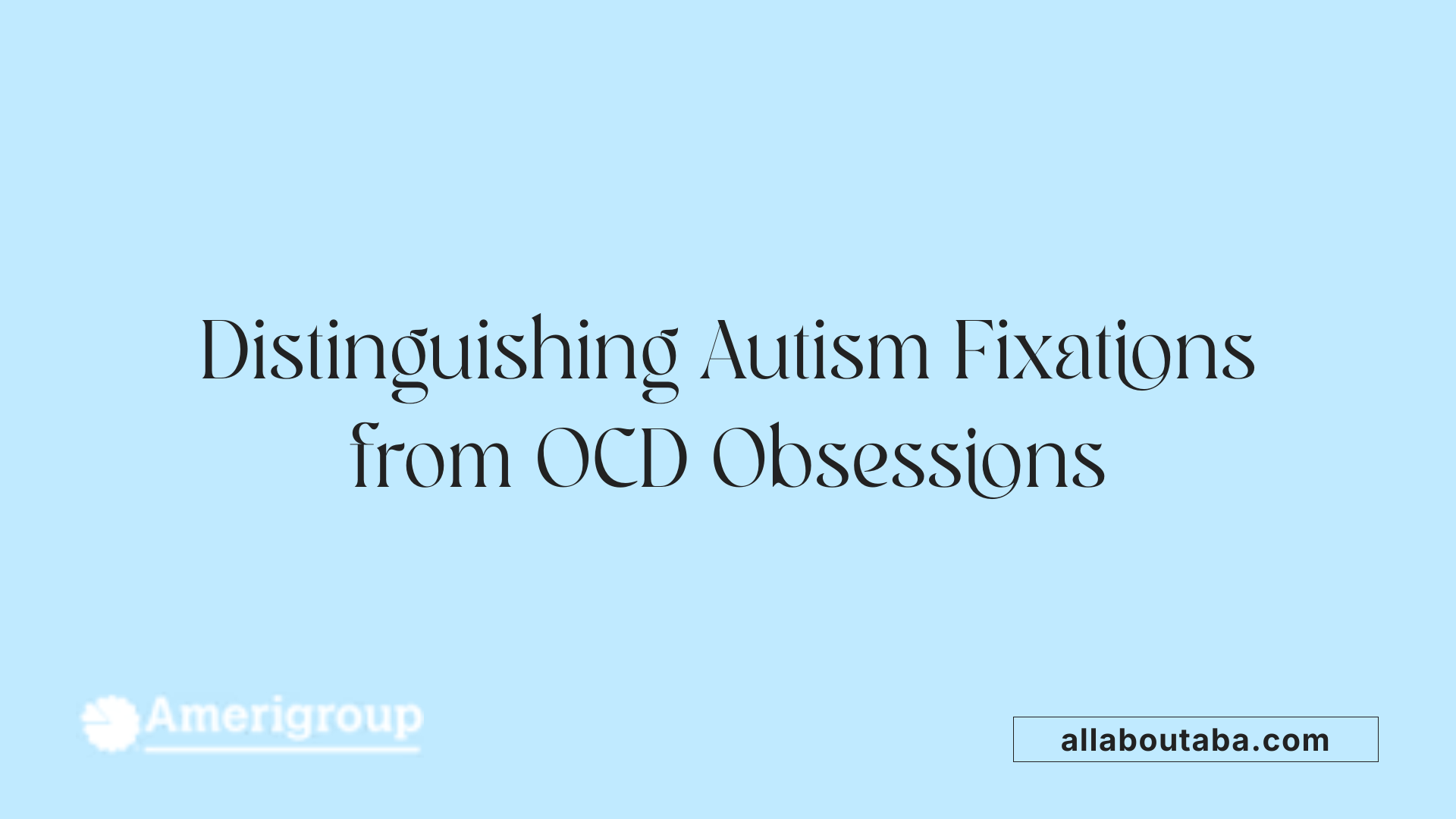 Distinguishing Autism Fixations from OCD Obsessions

Amerigroup

allaboutaba.com